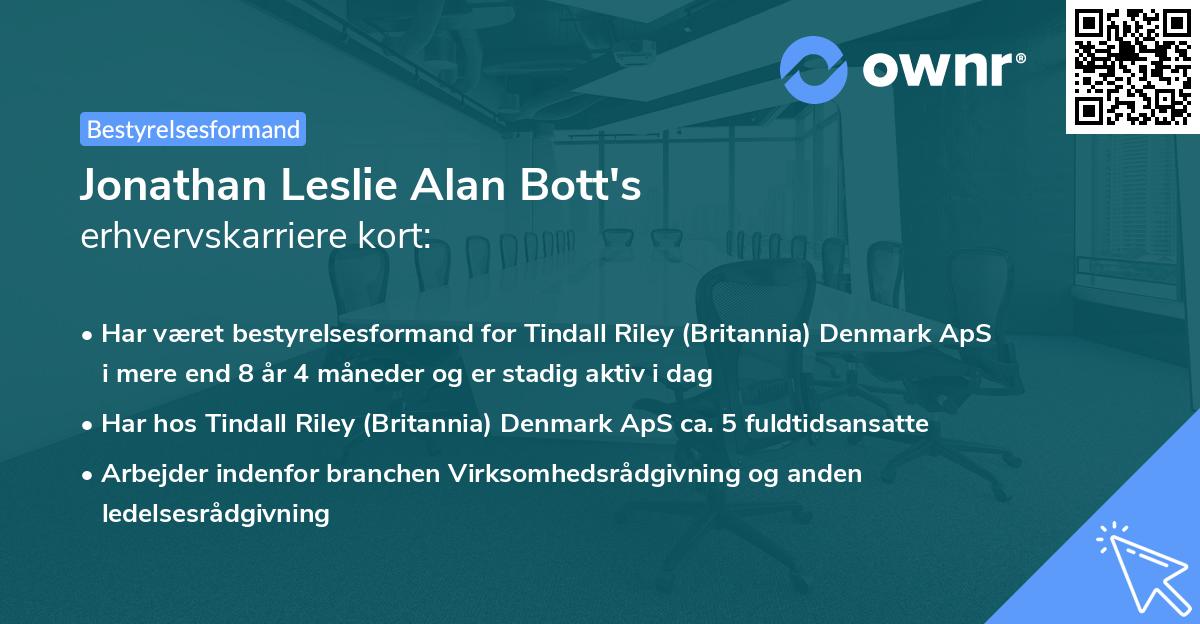 ownr®

Bestyrelsesformand

Jonathan Leslie Alan Bott's
erhvervskarriere kort:

• Har været bestyrelsesformand for Tindall Riley (Britannia) Denmark ApS i mere end 8 år 4 måneder og er stadig aktiv i dag

• Har hos Tindall Riley (Britannia) Denmark ApS ca. 5 fuldtidsansatte

• Arbejder indenfor branchen Virksomhedsrådgivning og anden ledelsesrådgivning